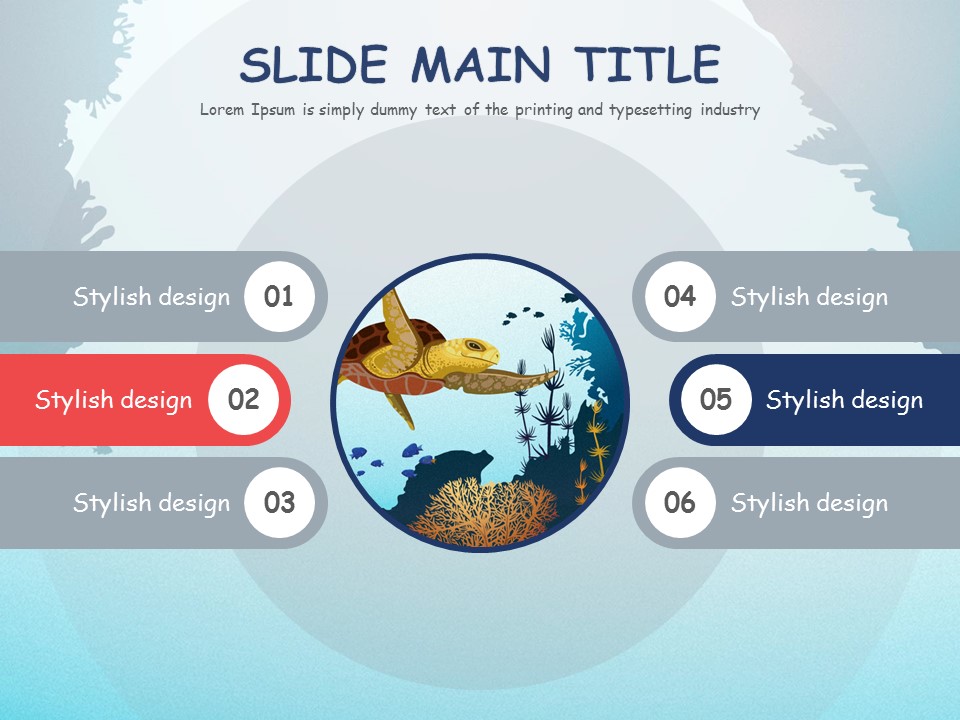 SLIDE MAIN TITLE

Lorem Ipsum is simply dummy text of the printing and typesetting industry

Stylish design 01

Stylish design 02

Stylish design 03

04 Stylish design

05 Stylish design

06 Stylish design